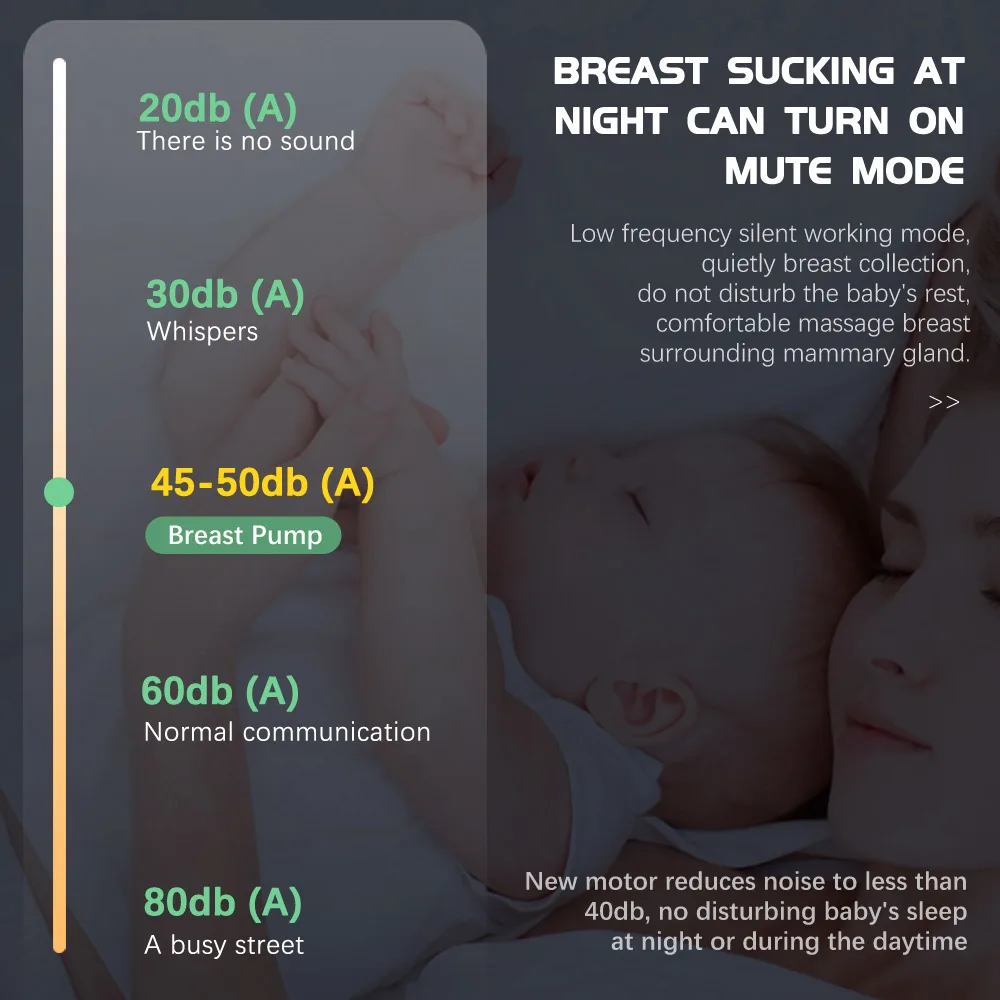 20db (A)
There is no sound

30db (A)
Whispers

45-50db (A)
Breast Pump

60db (A)
Normal communication

80db (A)
A busy street

BREAST SUCKING AT NIGHT CAN TURN ON MUTE MODE

Low frequency silent working mode, quietly breast collection, do not disturb the baby's rest, comfortable massage breast surrounding mammary gland.

>>

New motor reduces noise to less than 40db, no disturbing baby's sleep at night or during the daytime